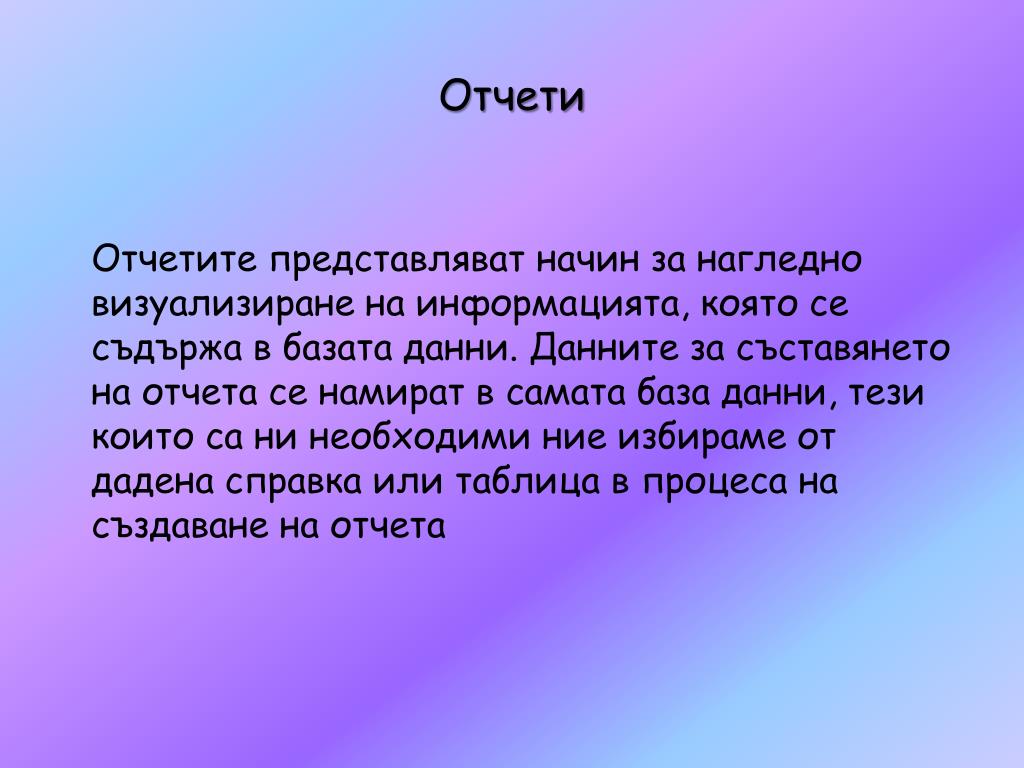 Отчети

Отчетите представляват начин за нагледно визуализиране на информацията, която се съдържа в базата данни. Данните за съставянето на отчета се намират в самата база данни, тези които са ни необходими ние избираме от дадена справка или таблица в процеса на създаване на отчета